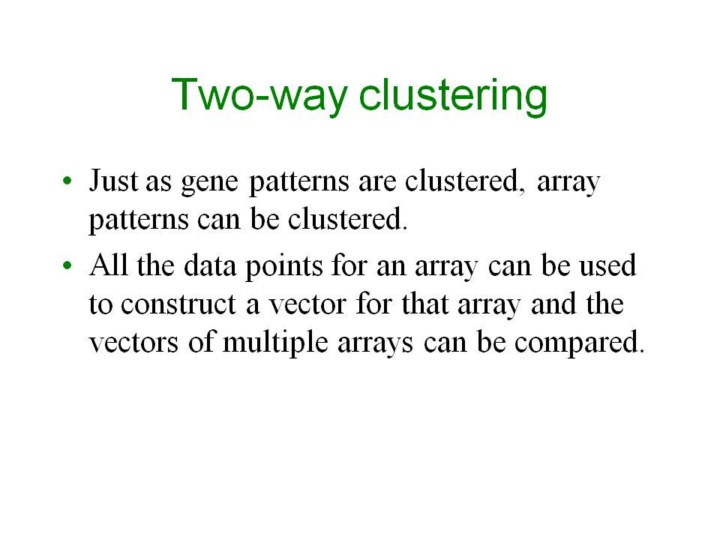 Two-way clustering

• Just as gene patterns are clustered, array patterns can be clustered.

• All the data points for an array can be used to construct a vector for that array and the vectors of multiple arrays can be compared.